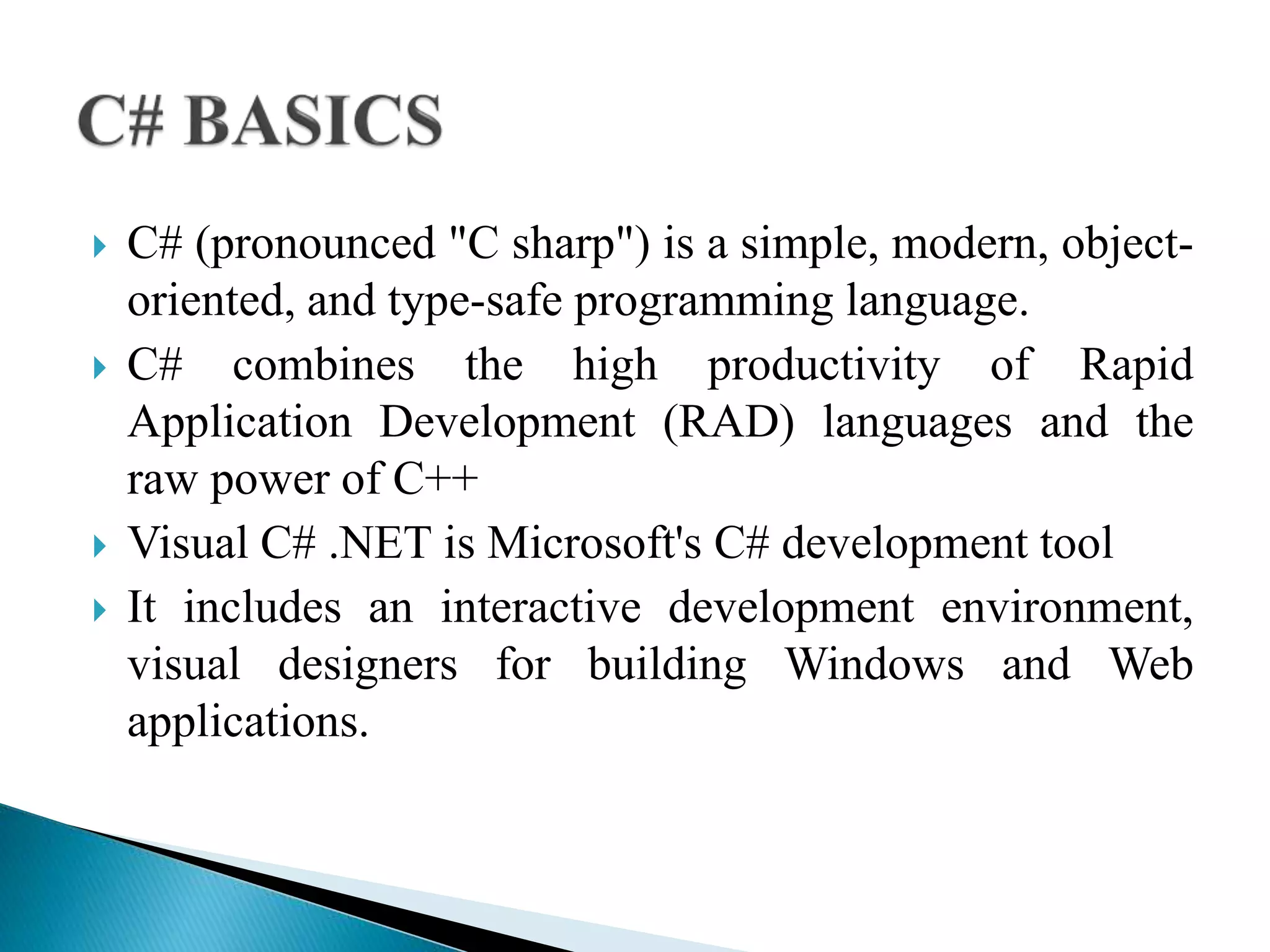 C# BASICS

C# (pronounced "C sharp") is a simple, modern, object-oriented, and type-safe programming language.

C# combines the high productivity of Rapid Application Development (RAD) languages and the raw power of C++

Visual C# .NET is Microsoft's C# development tool

It includes an interactive development environment, visual designers for building Windows and Web applications.